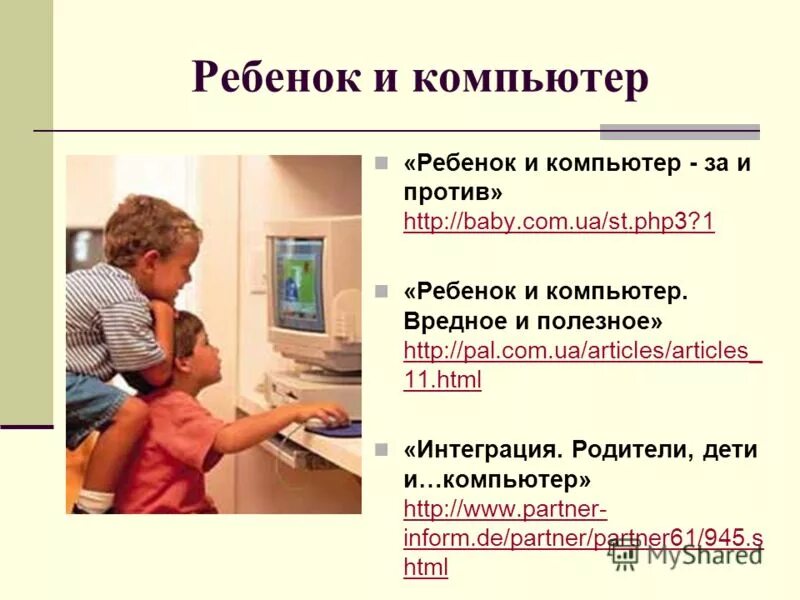 Ребенок и компьютер

«Ребенок и компьютер - за и против» http://baby.com.ua/st.php3?1

«Ребенок и компьютер. Вредное и полезное» http://pal.com.ua/articles/articles_11.html

«Интеграция. Родители, дети и…компьютер» http://www.partner-inform.de/partner/partner61/945.shtml

MyShared